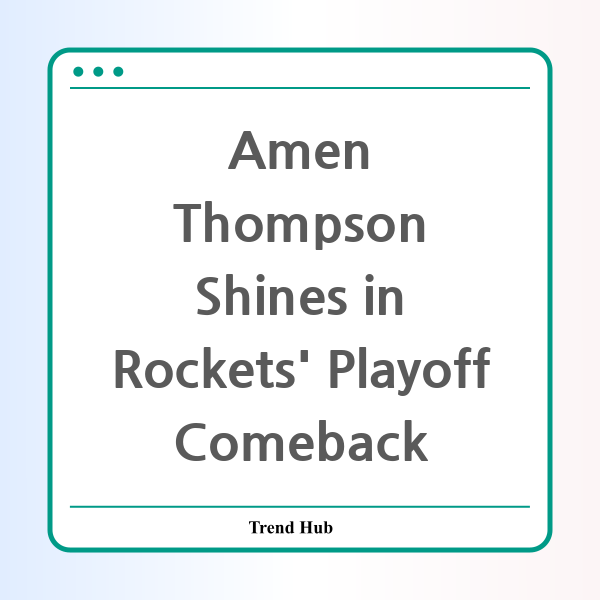 Amen Thompson Shines in Rockets' Playoff Comeback

Trend Hub